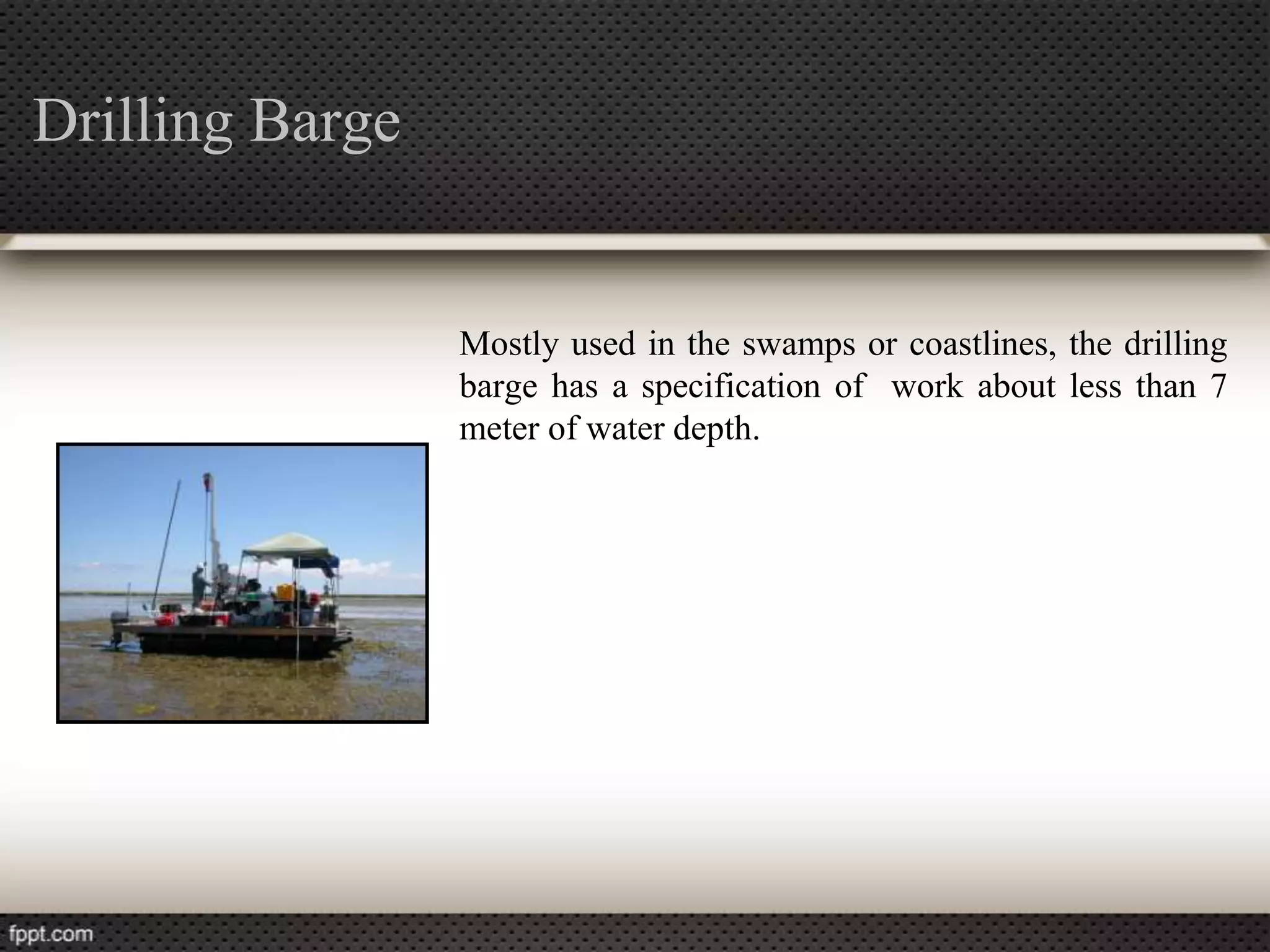 Drilling Barge

Mostly used in the swamps or coastlines, the drilling barge has a specification of work about less than 7 meter of water depth.

fppt.com